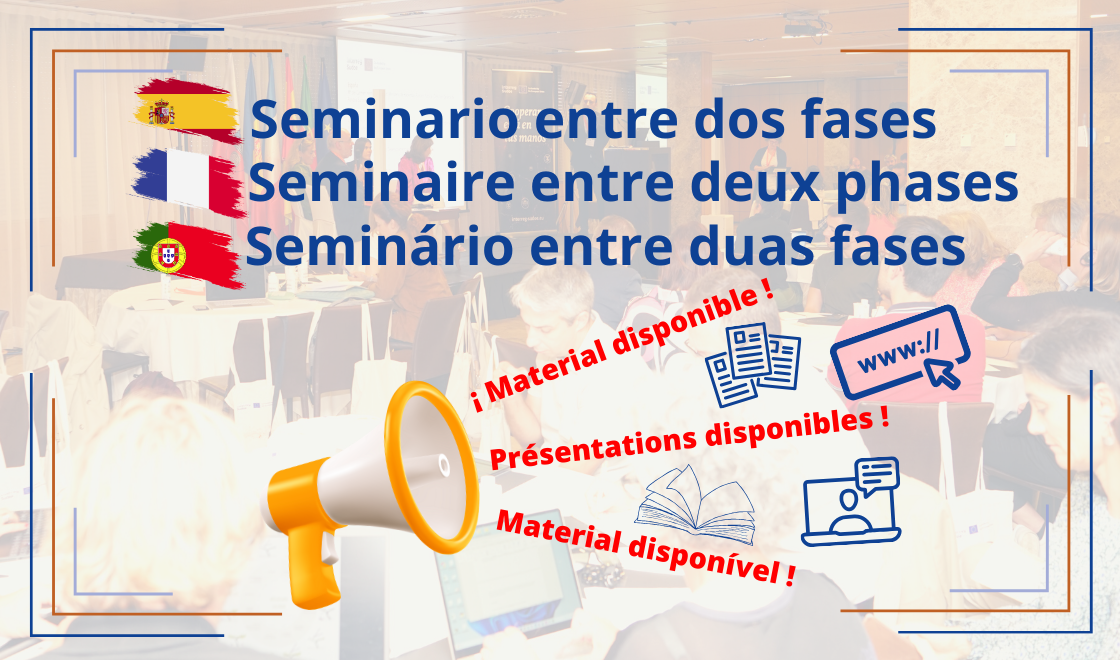 Seminario entre dos fases
Seminaire entre deux phases
Seminário entre duas fases

¡ Material disponible !

www://

Présentations disponibles !

Material disponível !